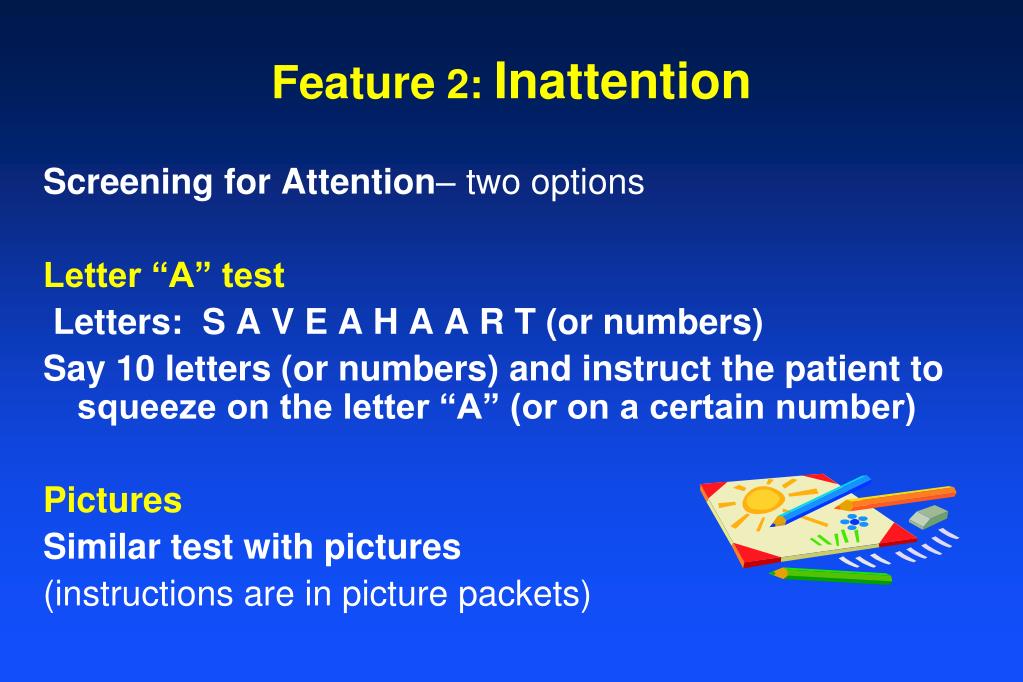 Feature 2: Inattention

Screening for Attention– two options

Letter “A” test

Letters: S A V E A H A A R T (or numbers)

Say 10 letters (or numbers) and instruct the patient to squeeze on the letter “A” (or on a certain number)

Pictures

Similar test with pictures

(instructions are in picture packets)